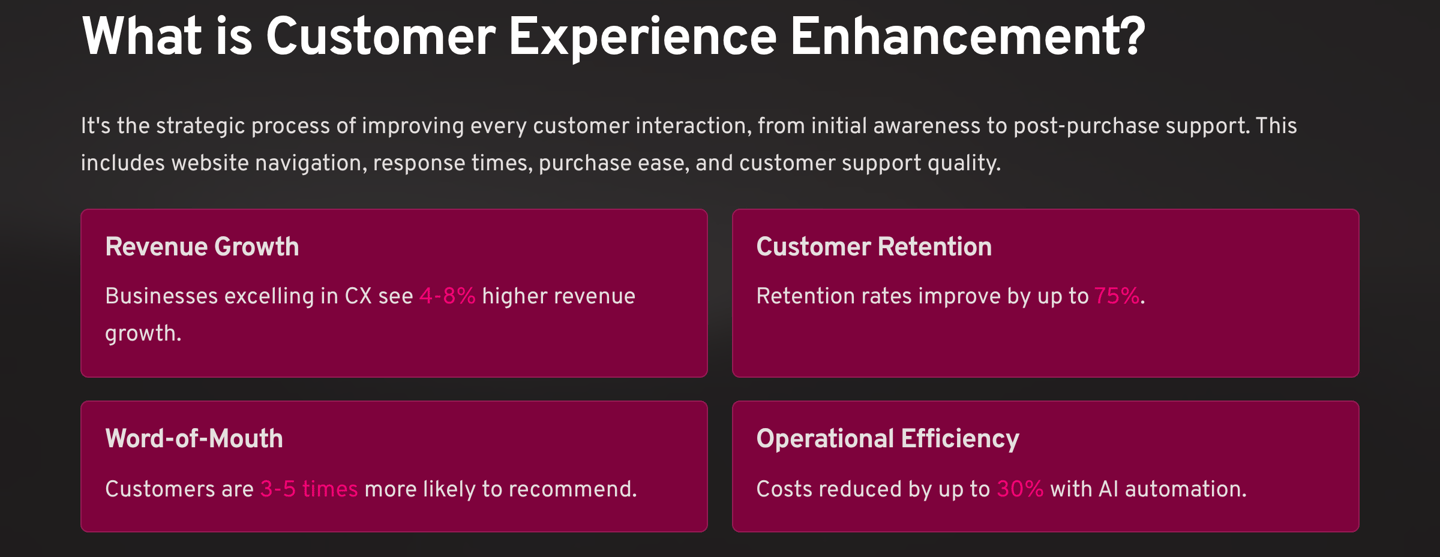 What is Customer Experience Enhancement?

It's the strategic process of improving every customer interaction, from initial awareness to post-purchase support. This includes website navigation, response times, purchase ease, and customer support quality.

Revenue Growth

Businesses excelling in CX see 4-8% higher revenue growth.

Customer Retention

Retention rates improve by up to 75%.

Word-of-Mouth

Customers are 3-5 times more likely to recommend.

Operational Efficiency

Costs reduced by up to 30% with AI automation.